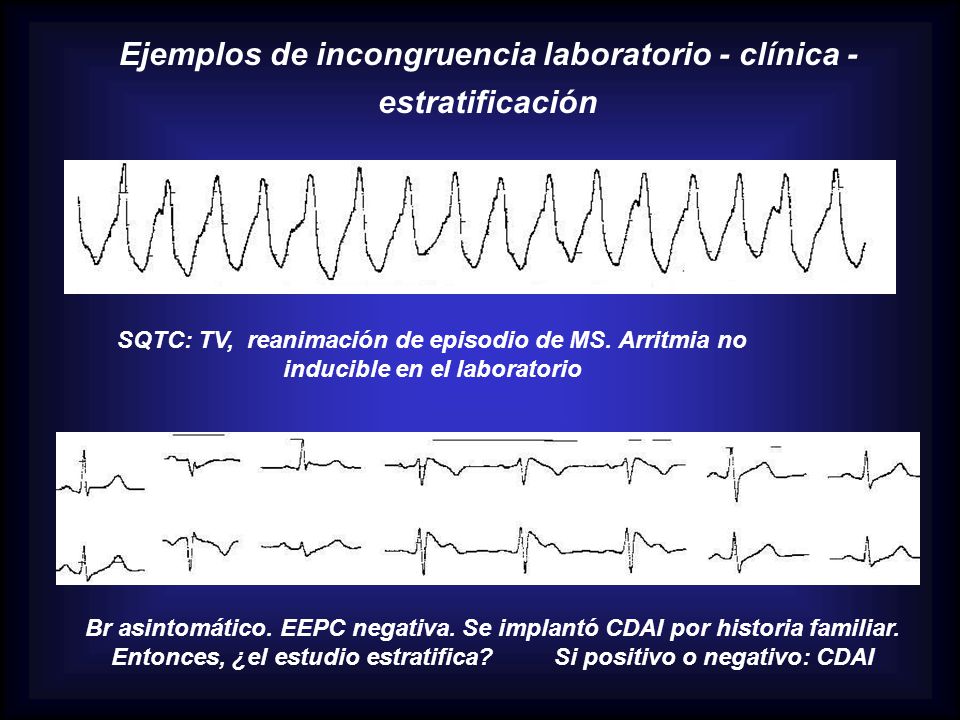 Ejemplos de incongruencia laboratorio - clínica - estratificación

SQTC: TV, reanimación de episodio de MS. Arritmia no inducible en el laboratorio

Br asintomático. EEPC negativa. Se implantó CDAI por historia familiar. Entonces, ¿el estudio estratifica? Si positivo o negativo: CDAI